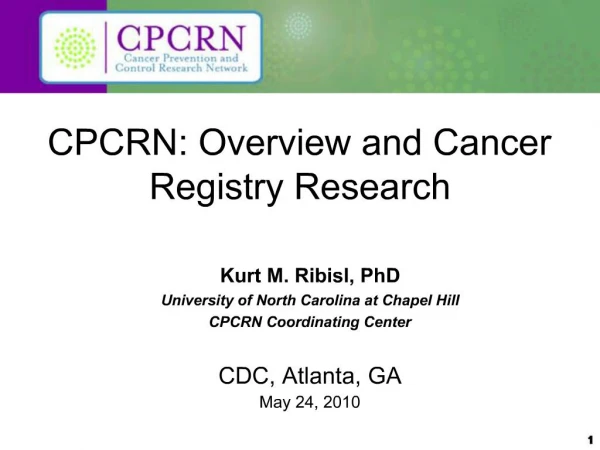 CPCRN
Cancer Prevention and Control Research Network

CPCRN: Overview and Cancer Registry Research

Kurt M. Ribisl, PhD
University of North Carolina at Chapel Hill
CPCRN Coordinating Center

CDC, Atlanta, GA
May 24, 2010

1